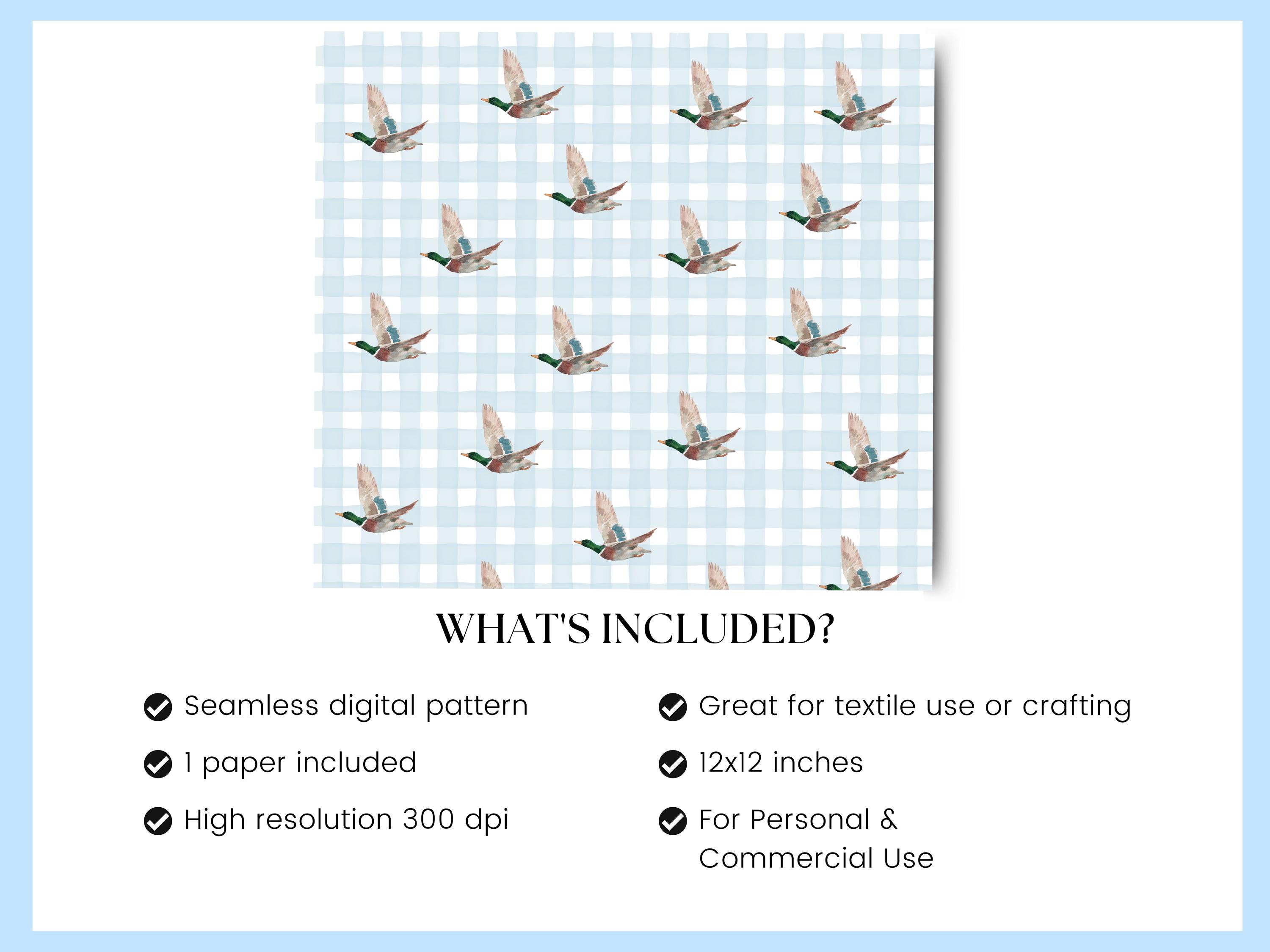 WHAT'S INCLUDED?

✓ Seamless digital pattern

✓ 1 paper included

✓ High resolution 300 dpi

✓ Great for textile use or crafting

✓ 12x12 inches

✓ For Personal & Commercial Use